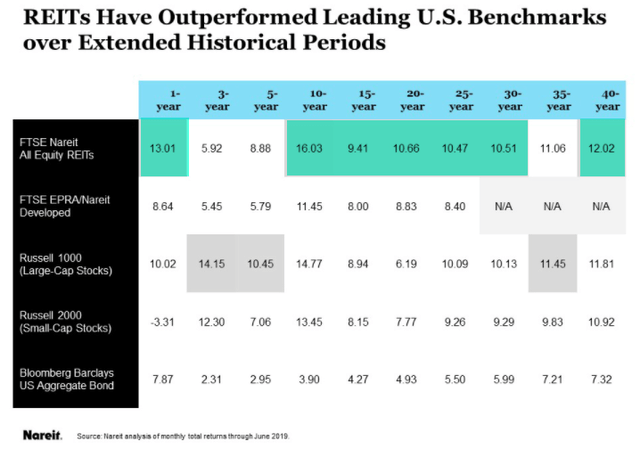 REITs Have Outperformed Leading U.S. Benchmarks over Extended Historical Periods

| | 1-year | 3-year | 5-year | 10-year | 15-year | 20-year | 25-year | 30-year | 35-year | 40-year |
|---|---|---|---|---|---|---|---|---|---|---|
| FTSE Nareit All Equity REITs | 13.01 | 5.92 | 8.88 | 16.03 | 9.41 | 10.66 | 10.47 | 10.51 | 11.06 | 12.02 |
| FTSE EPRA/Nareit Developed | 8.64 | 5.45 | 5.79 | 11.45 | 8.00 | 8.83 | 8.40 | N/A | N/A | N/A |
| Russell 1000 (Large-Cap Stocks) | 10.02 | 14.15 | 10.45 | 14.77 | 8.94 | 6.19 | 10.09 | 10.13 | 11.45 | 11.81 |
| Russell 2000 (Small-Cap Stocks) | -3.31 | 12.30 | 7.06 | 13.45 | 8.15 | 7.77 | 9.26 | 9.29 | 9.83 | 10.92 |
| Bloomberg Barclays US Aggregate Bond | 7.87 | 2.31 | 2.95 | 3.90 | 4.27 | 4.93 | 5.50 | 5.99 | 7.21 | 7.32 |

Nareit. Source: Nareit analysis of monthly total returns through June 2019.